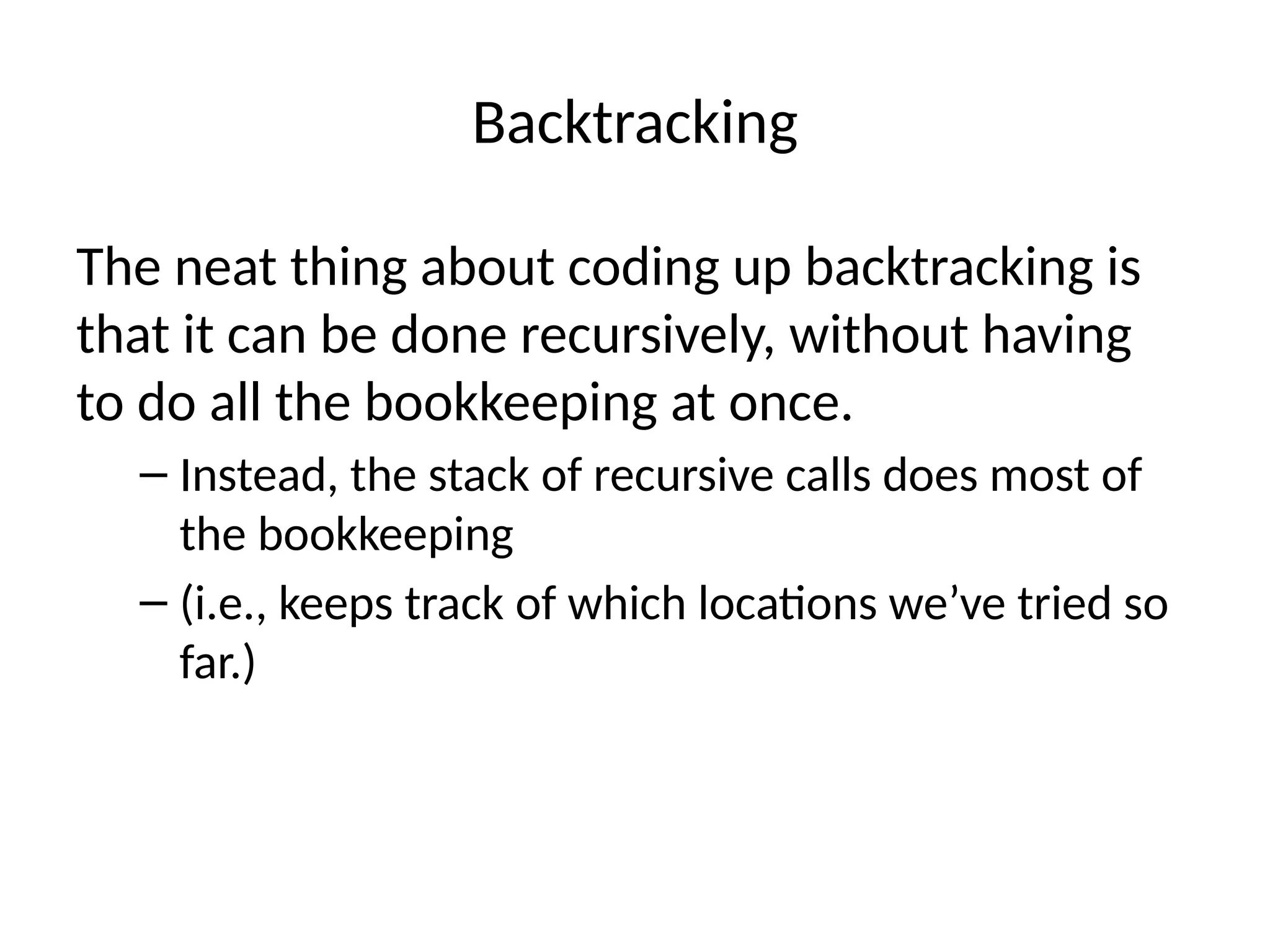 Backtracking

The neat thing about coding up backtracking is that it can be done recursively, without having to do all the bookkeeping at once.

– Instead, the stack of recursive calls does most of the bookkeeping

– (i.e., keeps track of which locations we’ve tried so far.)